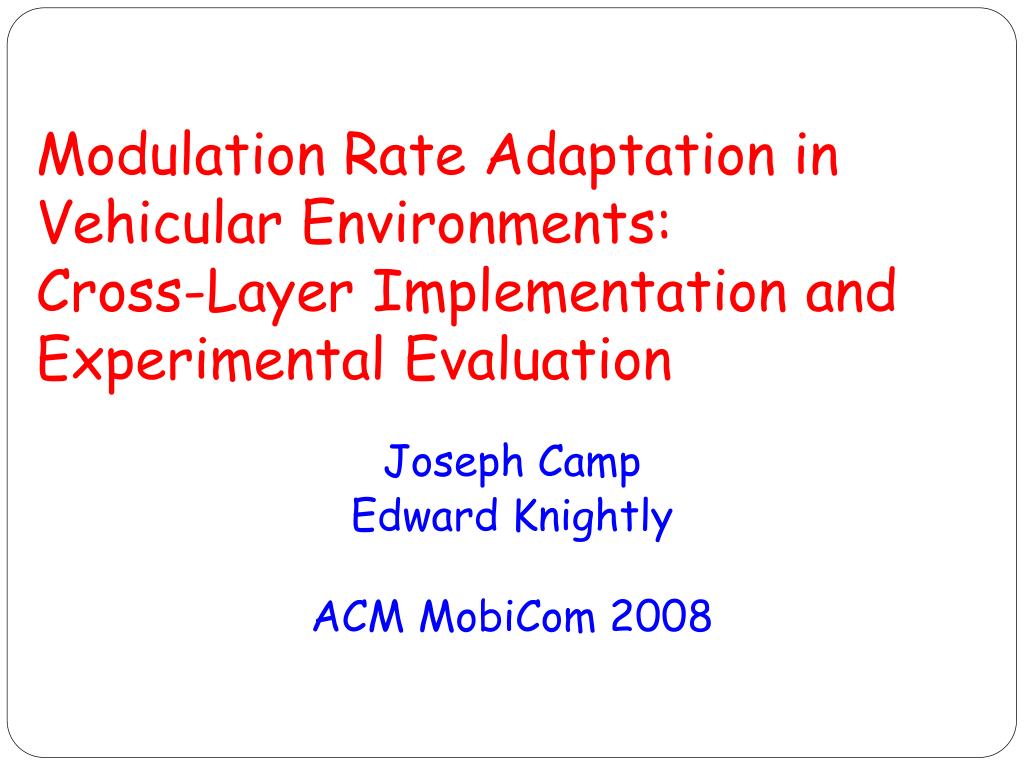 Modulation Rate Adaptation in Vehicular Environments:
Cross-Layer Implementation and Experimental Evaluation

Joseph Camp
Edward Knightly

ACM MobiCom 2008